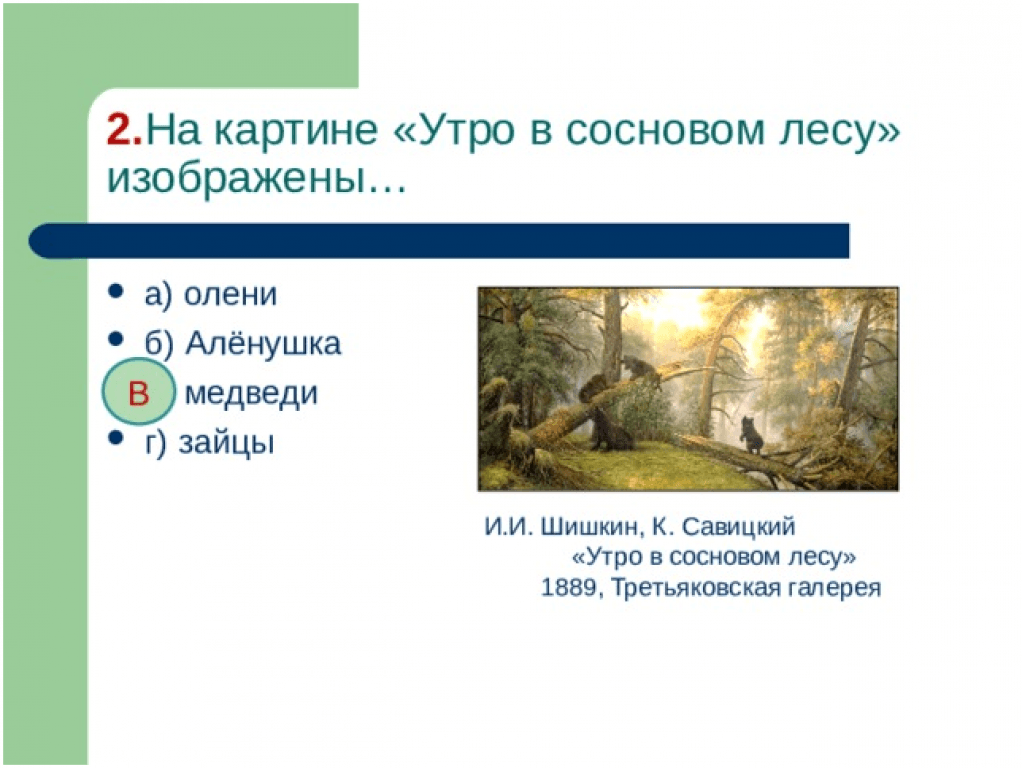 2.На картине «Утро в сосновом лесу» изображены…

• а) олени
• б) Алёнушка
В медведи
• г) зайцы

И.И. Шишкин, К. Савицкий
«Утро в сосновом лесу»
1889, Третьяковская галерея